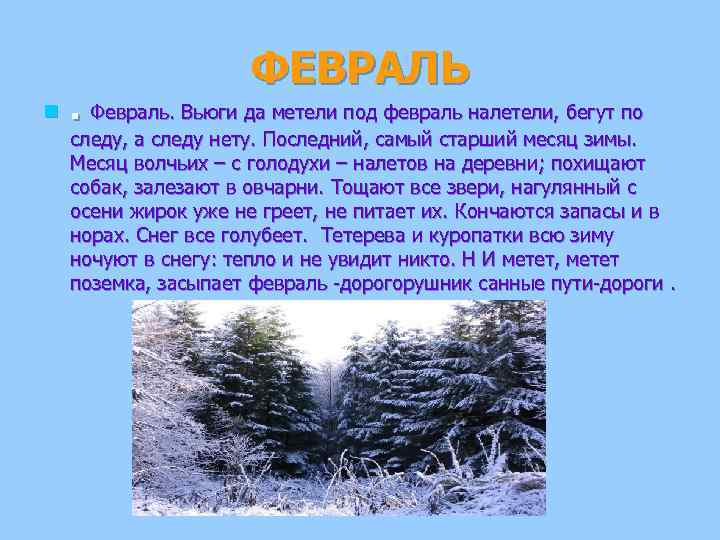 ФЕВРАЛЬ

. Февраль. Вьюги да метели под февраль налетели, бегут по следу, а следу нету. Последний, самый старший месяц зимы. Месяц волчьих – с голодухи – налетов на деревни; похищают собак, залезают в овчарни. Тощают все звери, нагулянный с осени жирок уже не греет, не питает их. Кончаются запасы и в норах. Снег все голубеет. Тетерева и куропатки всю зиму ночуют в снегу: тепло и не увидит никто. Н И метет, метет поземка, засыпает февраль -дорогорушник санные пути-дороги .